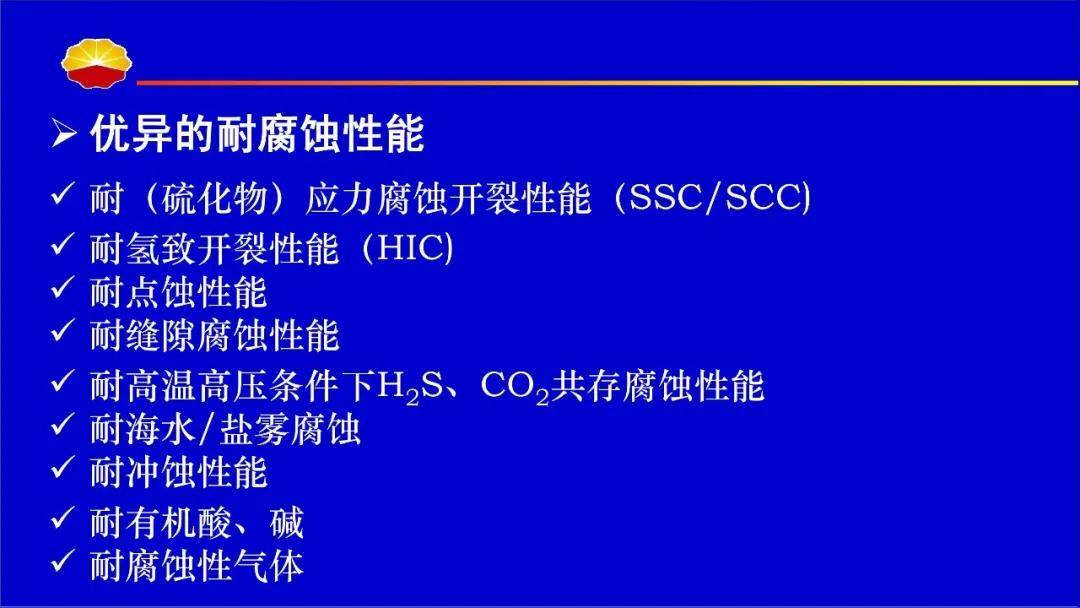 ➢ 优异的耐腐蚀性能

✓ 耐（硫化物）应力腐蚀开裂性能（SSC/SCC)
✓ 耐氢致开裂性能（HIC)
✓ 耐点蚀性能
✓ 耐缝隙腐蚀性能
✓ 耐高温高压条件下$H_2S$、$CO_2$共存腐蚀性能
✓ 耐海水/盐雾腐蚀
✓ 耐冲蚀性能
✓ 耐有机酸、碱
✓ 耐腐蚀性气体